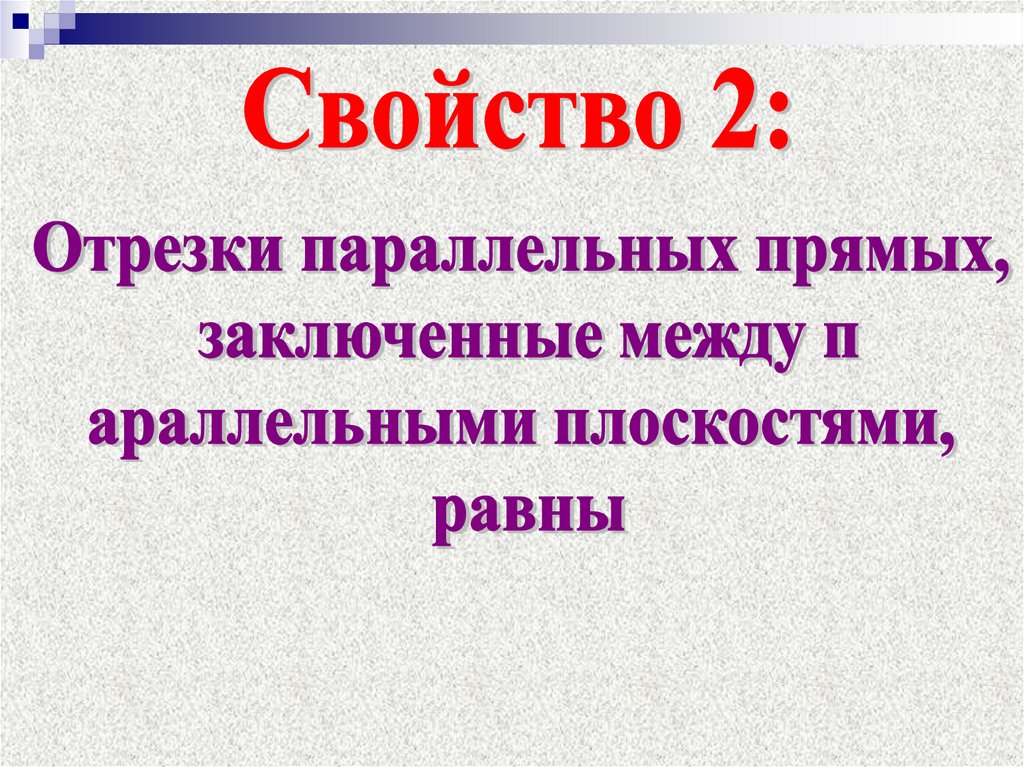 Свойство 2:

Отрезки параллельных прямых, заключенные между п араллельными плоскостями, равны